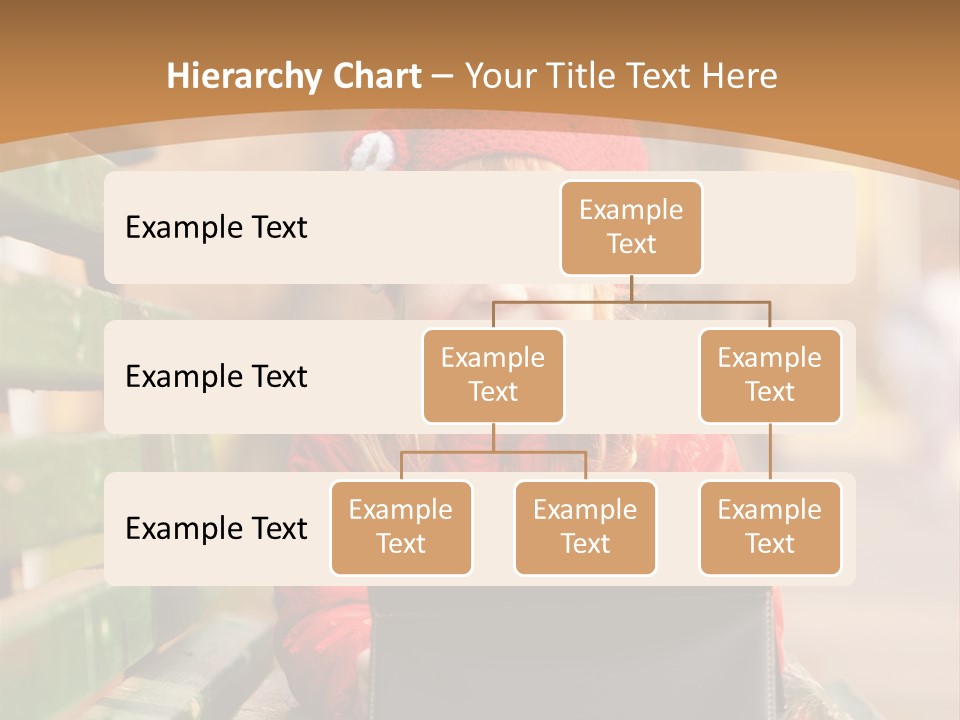 Hierarchy Chart – Your Title Text Here

Example Text

Example Text

Example Text

Example Text

Example Text

Example Text

Example Text

Example Text

Example Text